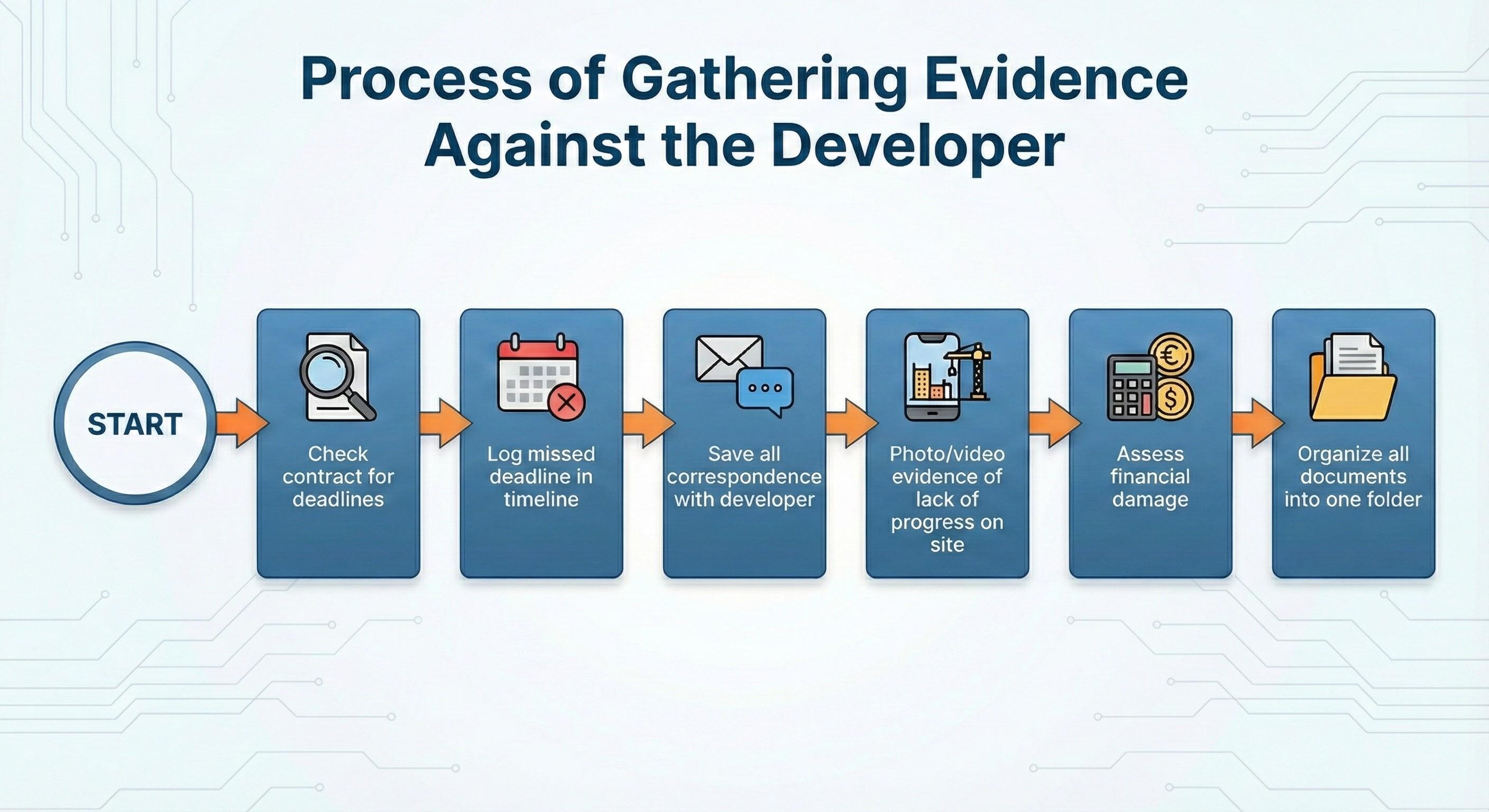 Process of Gathering Evidence Against the Developer

START

Check contract for deadlines

Log missed deadline in timeline

Save all correspondence with developer

Photo/video evidence of lack of progress on site

Assess financial damage

Organize all documents into one folder